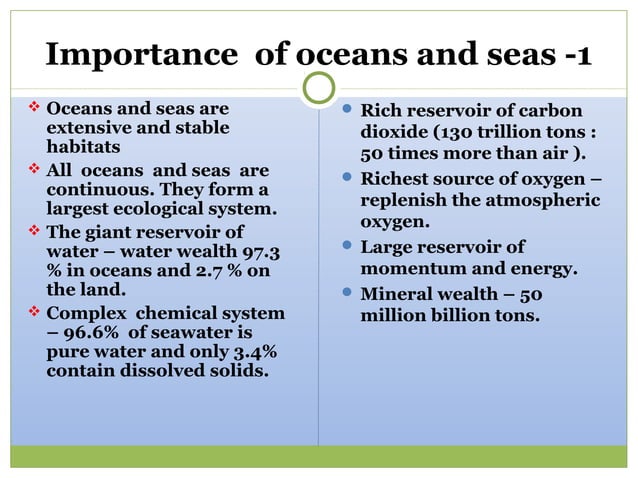 Importance of oceans and seas -1

❖ Oceans and seas are extensive and stable habitats

❖ All oceans and seas are continuous. They form a largest ecological system.

❖ The giant reservoir of water – water wealth 97.3 % in oceans and 2.7 % on the land.

❖ Complex chemical system – 96.6% of seawater is pure water and only 3.4% contain dissolved solids.

• Rich reservoir of carbon dioxide (130 trillion tons : 50 times more than air ).

• Richest source of oxygen – replenish the atmospheric oxygen.

• Large reservoir of momentum and energy.

• Mineral wealth – 50 million billion tons.